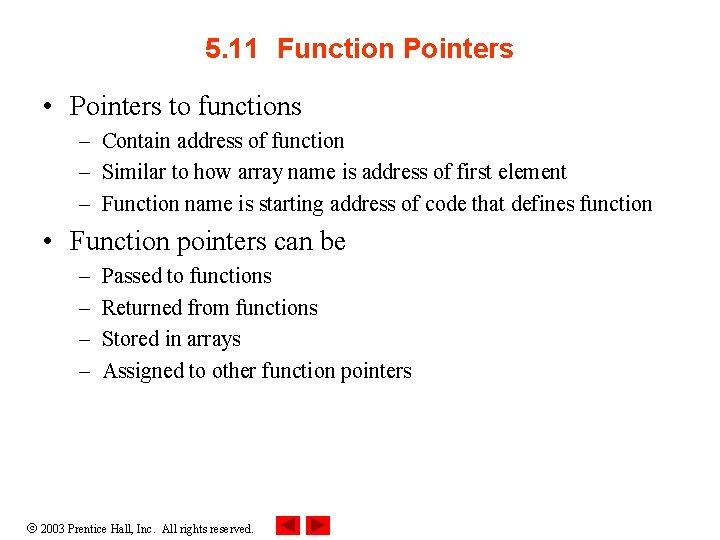 5.11 Function Pointers

• Pointers to functions
 – Contain address of function
 – Similar to how array name is address of first element
 – Function name is starting address of code that defines function
• Function pointers can be
 – Passed to functions
 – Returned from functions
 – Stored in arrays
 – Assigned to other function pointers

© 2003 Prentice Hall, Inc. All rights reserved.